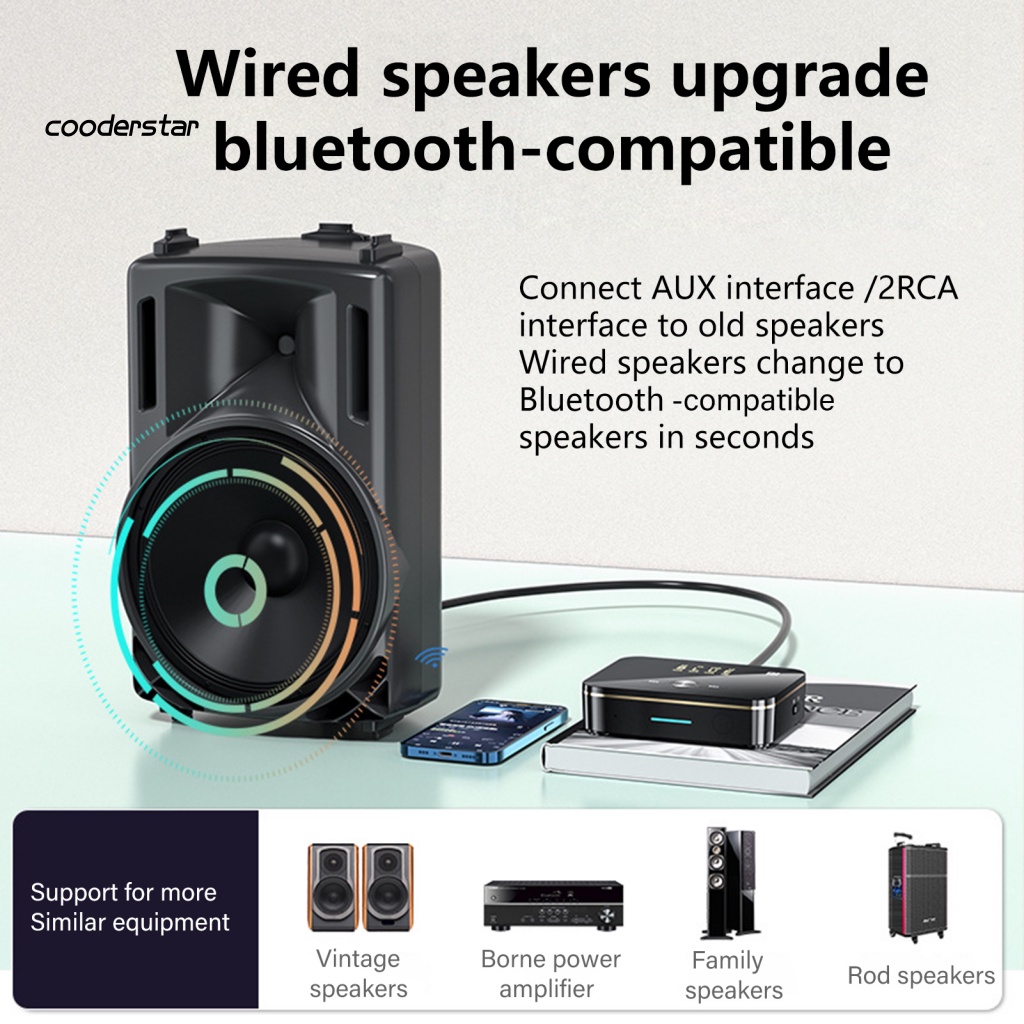 Wired speakers upgrade bluetooth-compatible

cooderstar

Connect AUX interface /2RCA interface to old speakers
Wired speakers change to Bluetooth -compatible speakers in seconds

Support for more Similar equipment

Vintage speakers

Borne power amplifier

Family speakers

Rod speakers